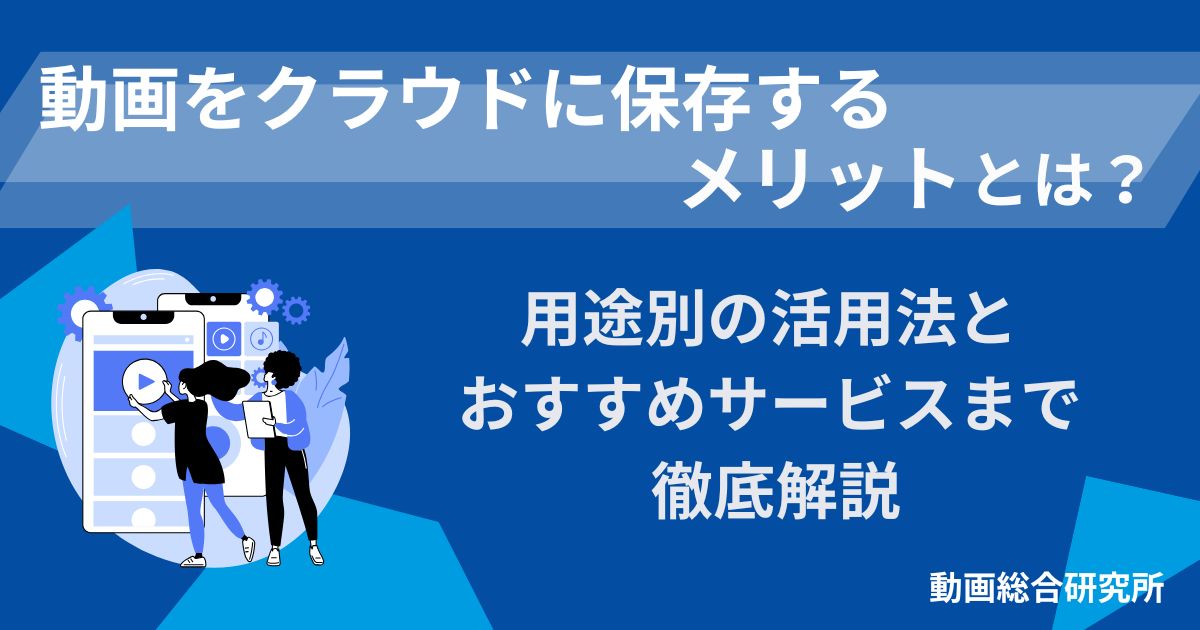 動画をクラウドに保存する
メリットとは？

用途別の活用法と
おすすめサービスまで
徹底解説

動画総合研究所